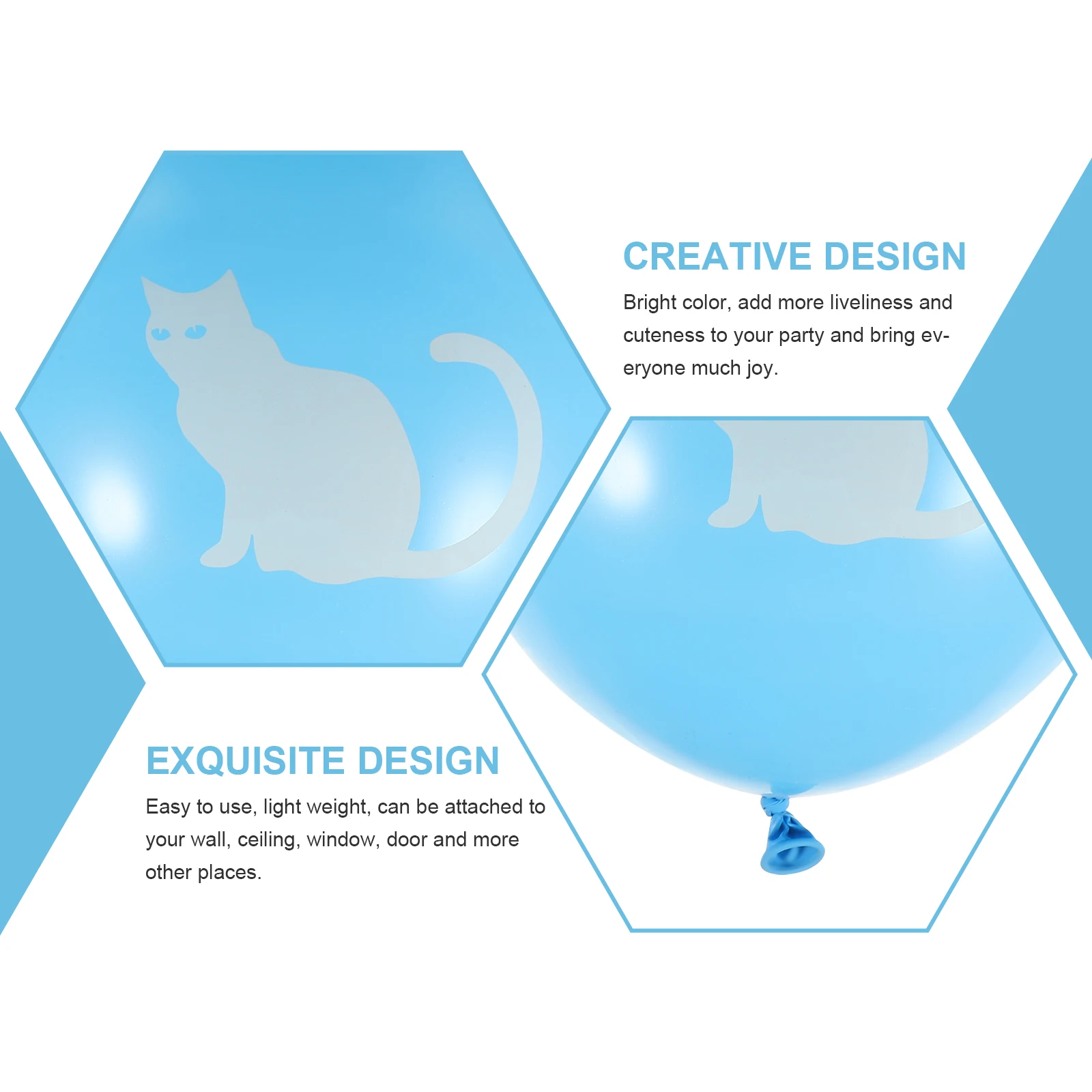 CREATIVE DESIGN

Bright color, add more liveliness and cuteness to your party and bring everyone much joy.

EXQUISITE DESIGN

Easy to use, light weight, can be attached to your wall, ceiling, window, door and more other places.